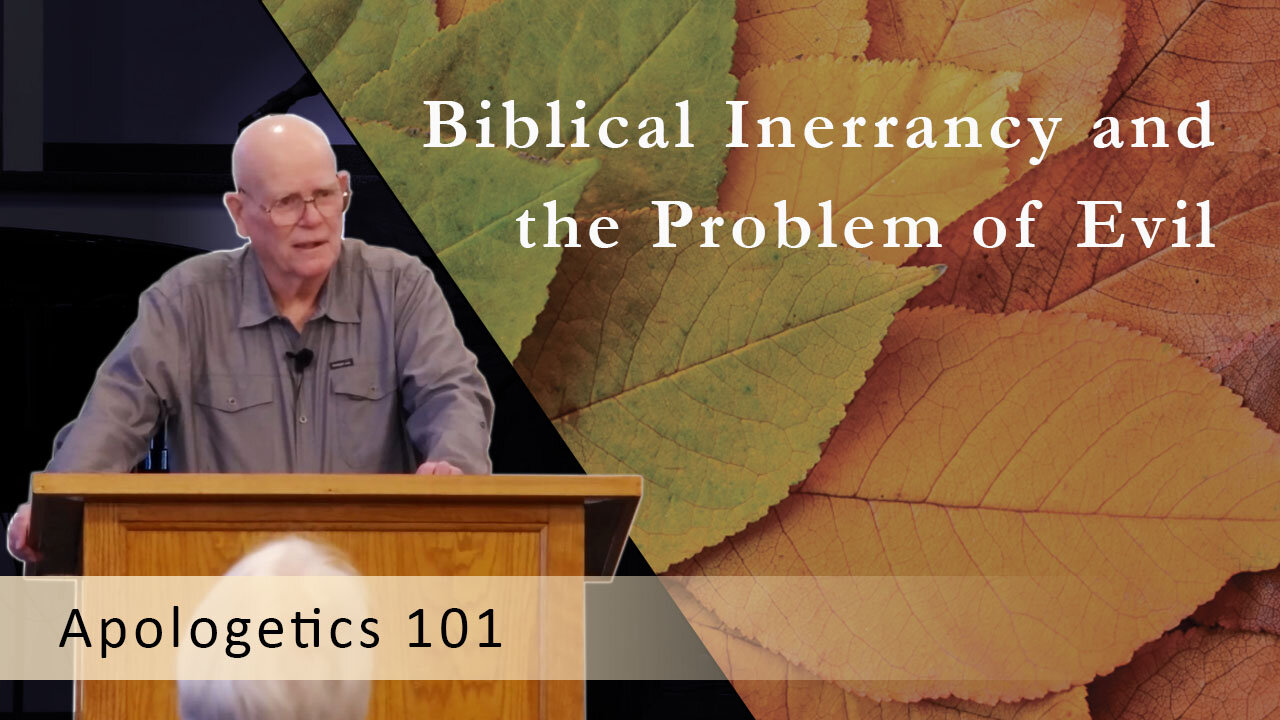 Biblical Inerrancy and the Problem of Evil

Apologetics 101